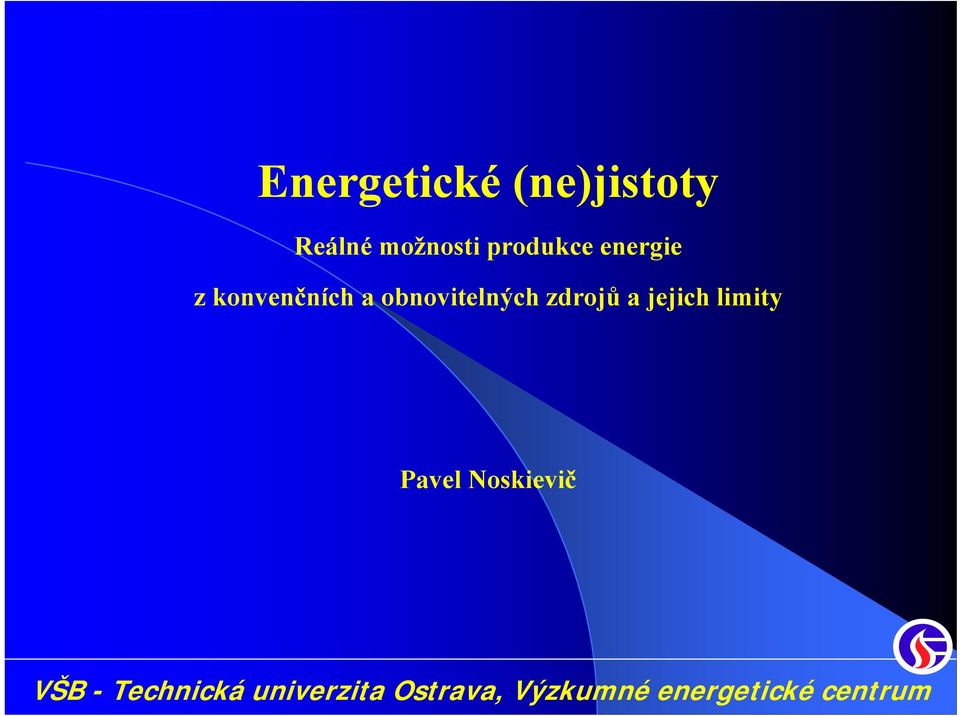 Energetické (ne)jistoty

Reálné možnosti produkce energie

z konvenčních a obnovitelných zdrojů a jejich limity

Pavel Noskievič

VŠB - Technická univerzita Ostrava, Výzkumné energetické centrum